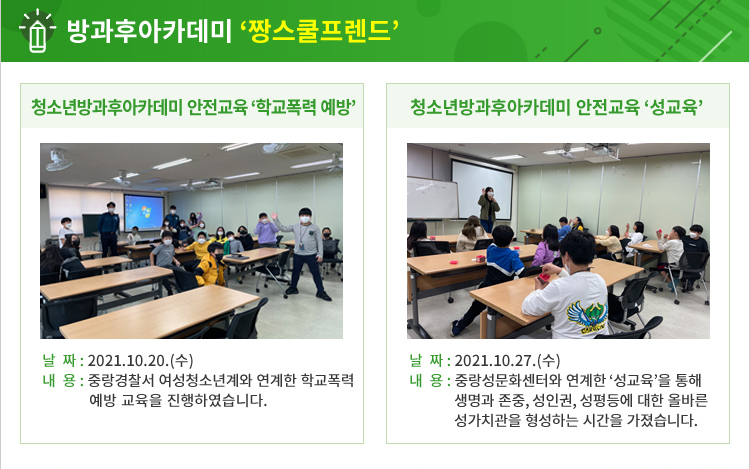 방과후아카데미 '짱스쿨프렌드'

청소년방과후아카데미 안전교육 '학교폭력 예방'

날 짜 : 2021.10.20.(수)
내 용 : 중랑경찰서 여성청소년계와 연계한 학교폭력 예방 교육을 진행하였습니다.

청소년방과후아카데미 안전교육 '성교육'

날 짜 : 2021.10.27.(수)
내 용 : 중랑성문화센터와 연계한 '성교육'을 통해 생명과 존중, 성인권, 성평등에 대한 올바른 성가치관을 형성하는 시간을 가졌습니다.